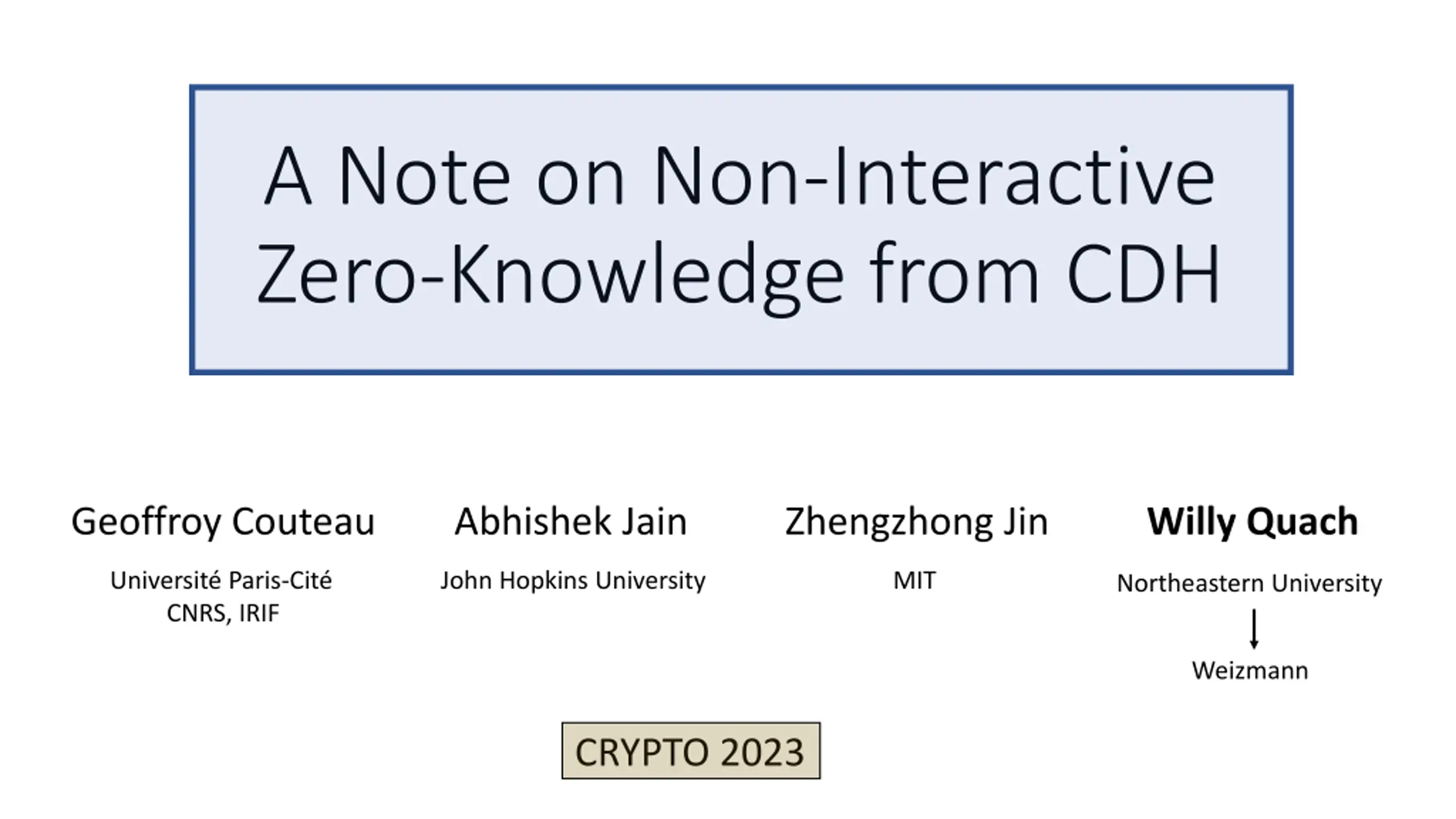 A Note on Non-Interactive Zero-Knowledge from CDH

Geoffroy Couteau
Université Paris-Cité
CNRS, IRIF

Abhishek Jain
John Hopkins University

Zhengzhong Jin
MIT

Willy Quach
Northeastern University
Weizmann

CRYPTO 2023